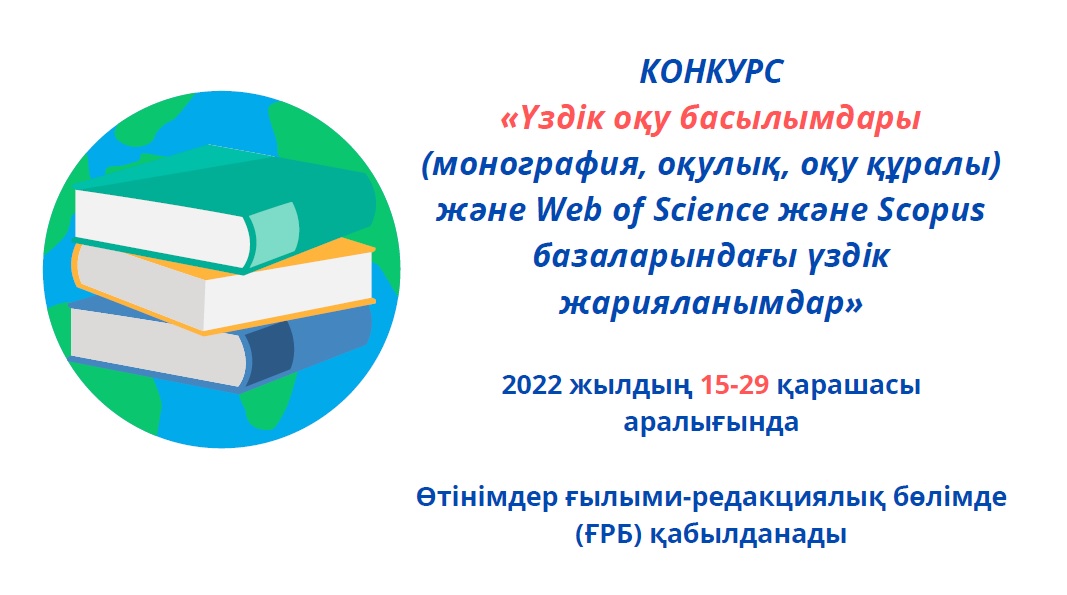 КОНКУРС
«Үздік оқу басылымдары (монография, оқулық, оқу құралы) және Web of Science және Scopus базаларындағы үздік жарияланымдар»

2022 жылдың 15-29 қарашасы аралығында

Өтінімдер ғылыми-редакциялық бөлімде (ҒРБ) қабылданады